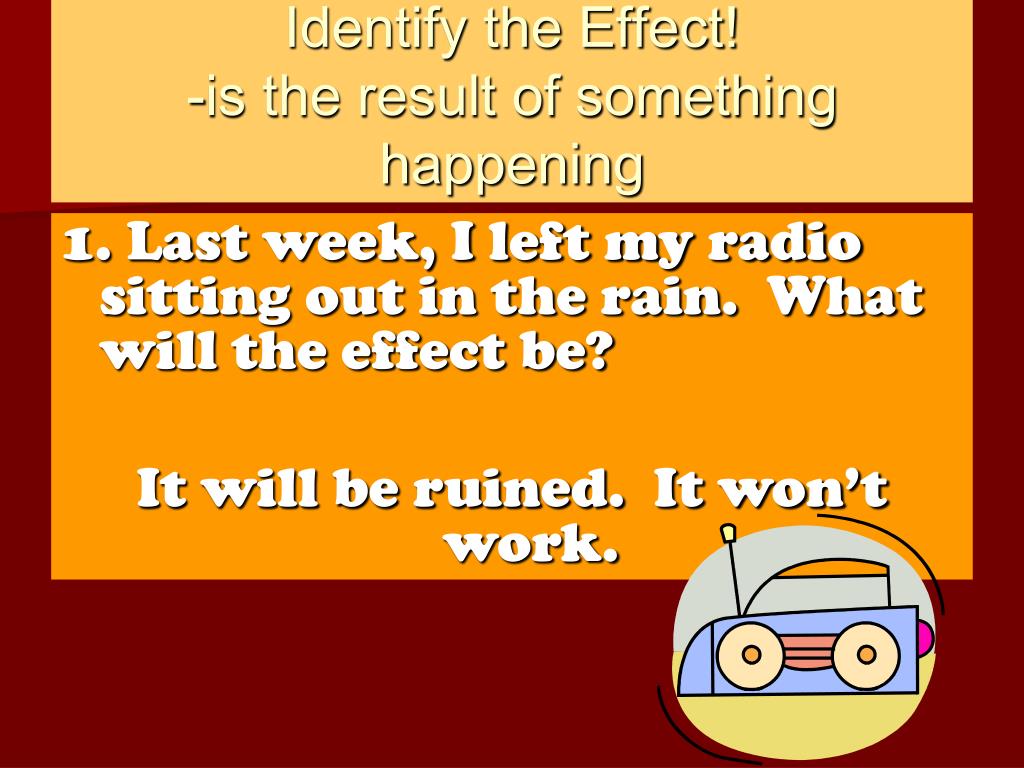 Identify the Effect!
-is the result of something happening

1. Last week, I left my radio sitting out in the rain. What will the effect be?

It will be ruined. It won't work.